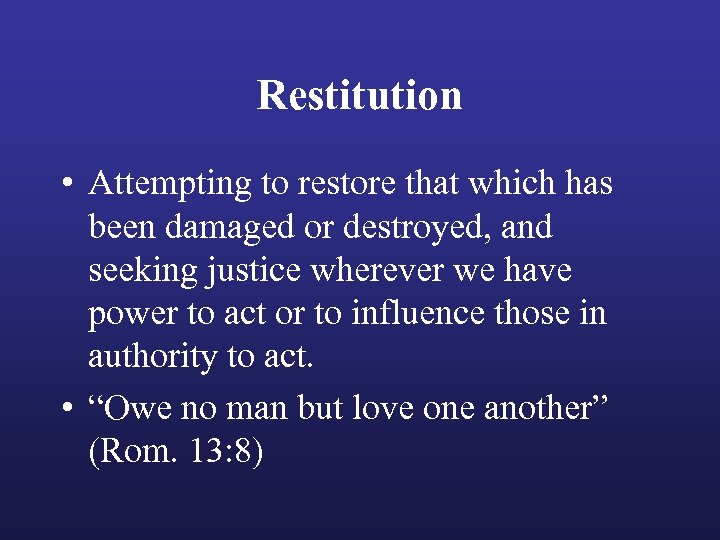 Restitution

• Attempting to restore that which has been damaged or destroyed, and seeking justice wherever we have power to act or to influence those in authority to act.

• “Owe no man but love one another” (Rom. 13:8)